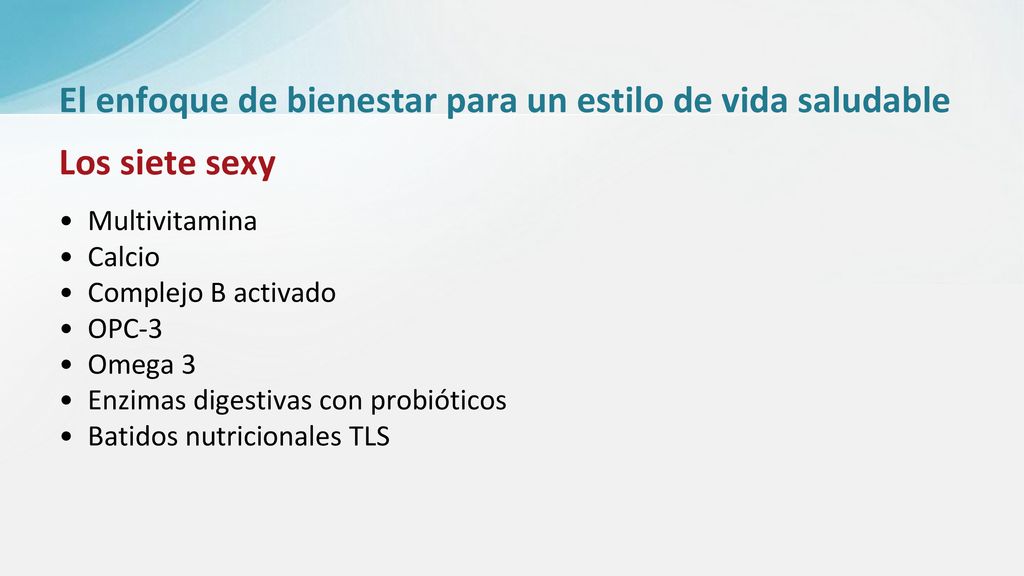 El enfoque de bienestar para un estilo de vida saludable

Los siete sexy

• Multivitamina
• Calcio
• Complejo B activado
• OPC-3
• Omega 3
• Enzimas digestivas con probióticos
• Batidos nutricionales TLS